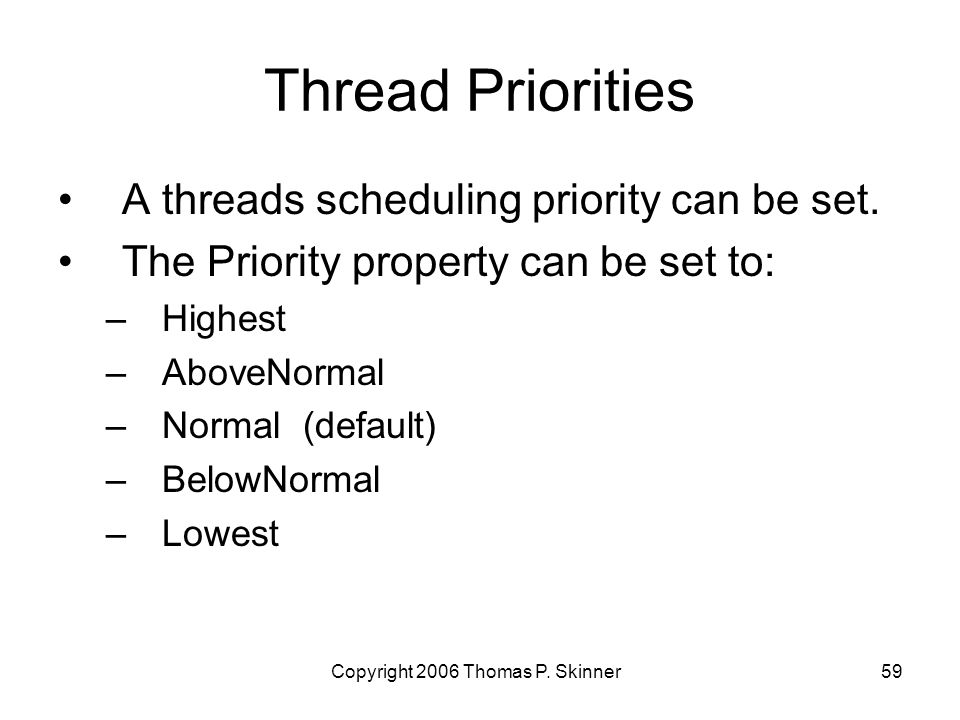 Thread Priorities

• A threads scheduling priority can be set.
• The Priority property can be set to:
– Highest
– AboveNormal
– Normal (default)
– BelowNormal
– Lowest

Copyright 2006 Thomas P. Skinner

59